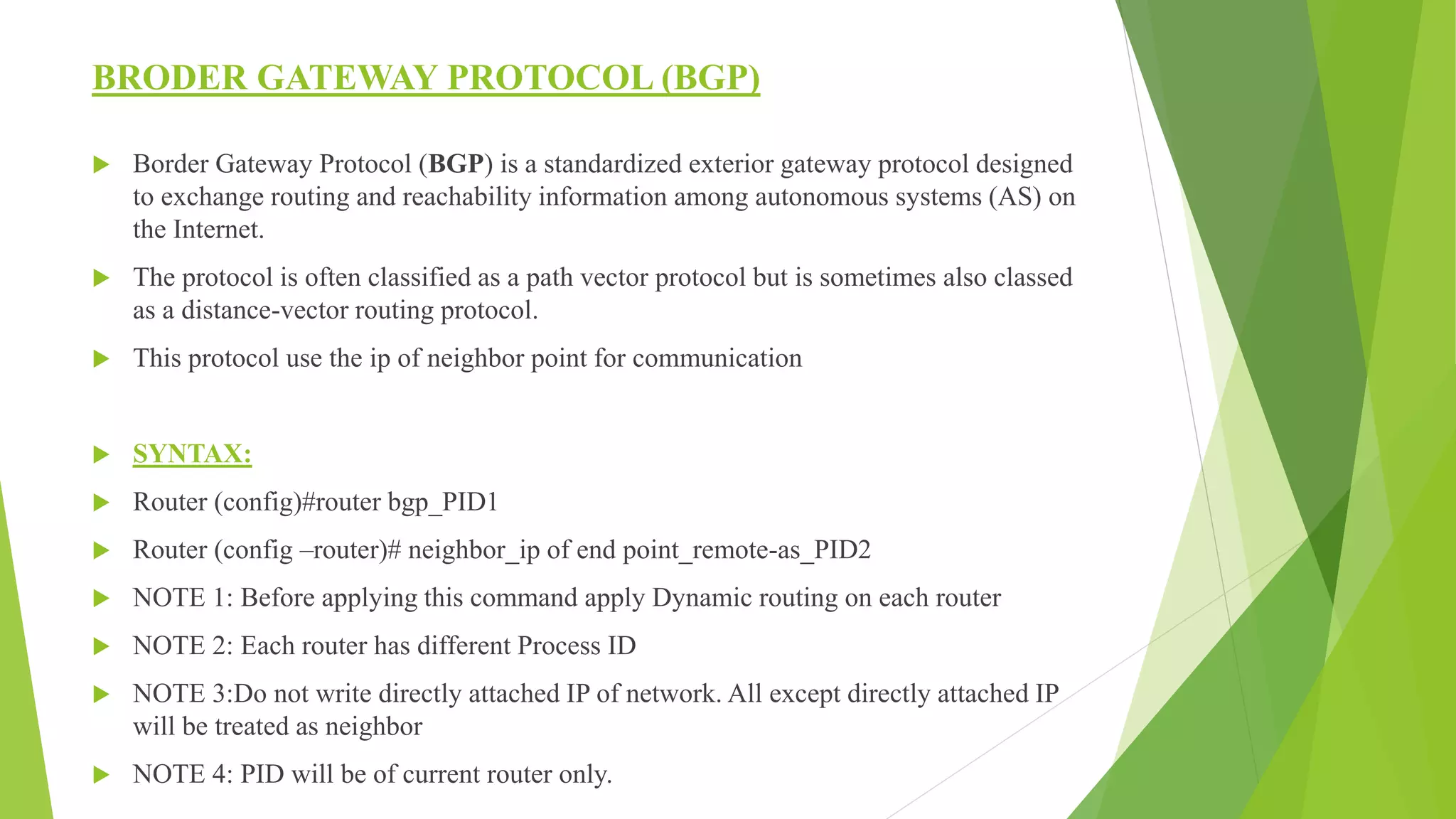 BRODER GATEWAY PROTOCOL (BGP)

Border Gateway Protocol (BGP) is a standardized exterior gateway protocol designed to exchange routing and reachability information among autonomous systems (AS) on the Internet.

The protocol is often classified as a path vector protocol but is sometimes also classed as a distance-vector routing protocol.

This protocol use the ip of neighbor point for communication

SYNTAX:

Router (config)#router bgp_PID1

Router (config –router)# neighbor_ip of end point_remote-as_PID2

NOTE 1: Before applying this command apply Dynamic routing on each router

NOTE 2: Each router has different Process ID

NOTE 3:Do not write directly attached IP of network. All except directly attached IP will be treated as neighbor

NOTE 4: PID will be of current router only.